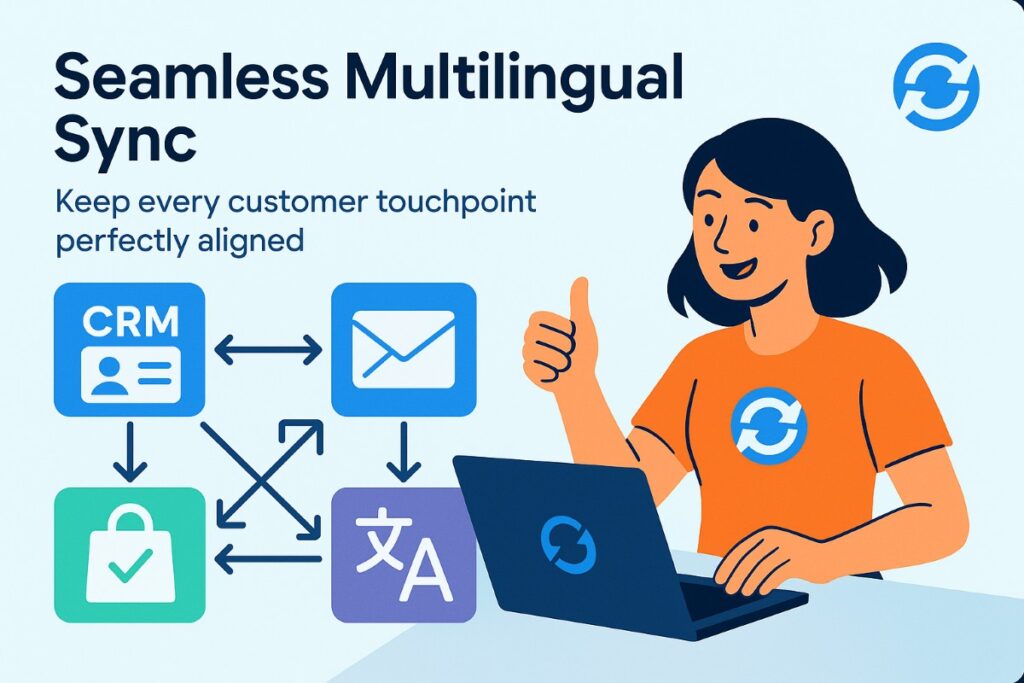 Seamless Multilingual Sync

Keep every customer touchpoint perfectly aligned

CRM

文A